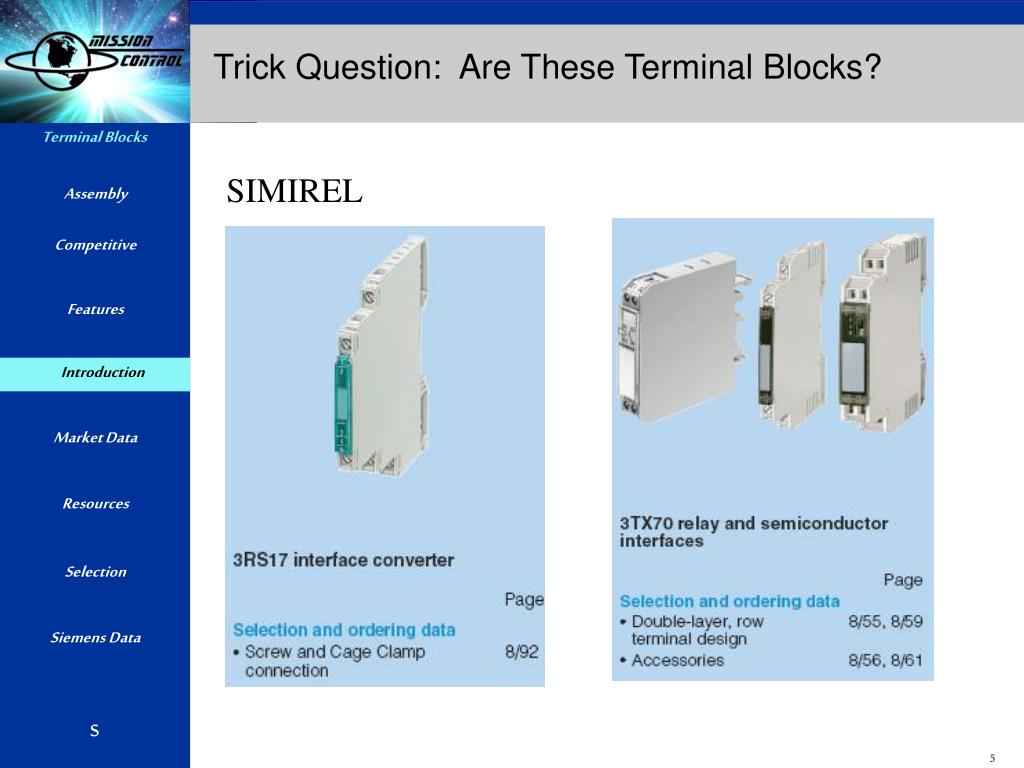 MISSION CONTROL

Trick Question: Are These Terminal Blocks?

Terminal Blocks

Assembly

Competitive

Features

Introduction

Market Data

Resources

Selection

Siemens Data

S

SIMIREL

3RS17 interface converter

Page

Selection and ordering data

• Screw and Cage Clamp connection 8/92

3TX70 relay and semiconductor interfaces

Page

Selection and ordering data

• Double-layer, row terminal design 8/55, 8/59

• Accessories 8/56, 8/61

5